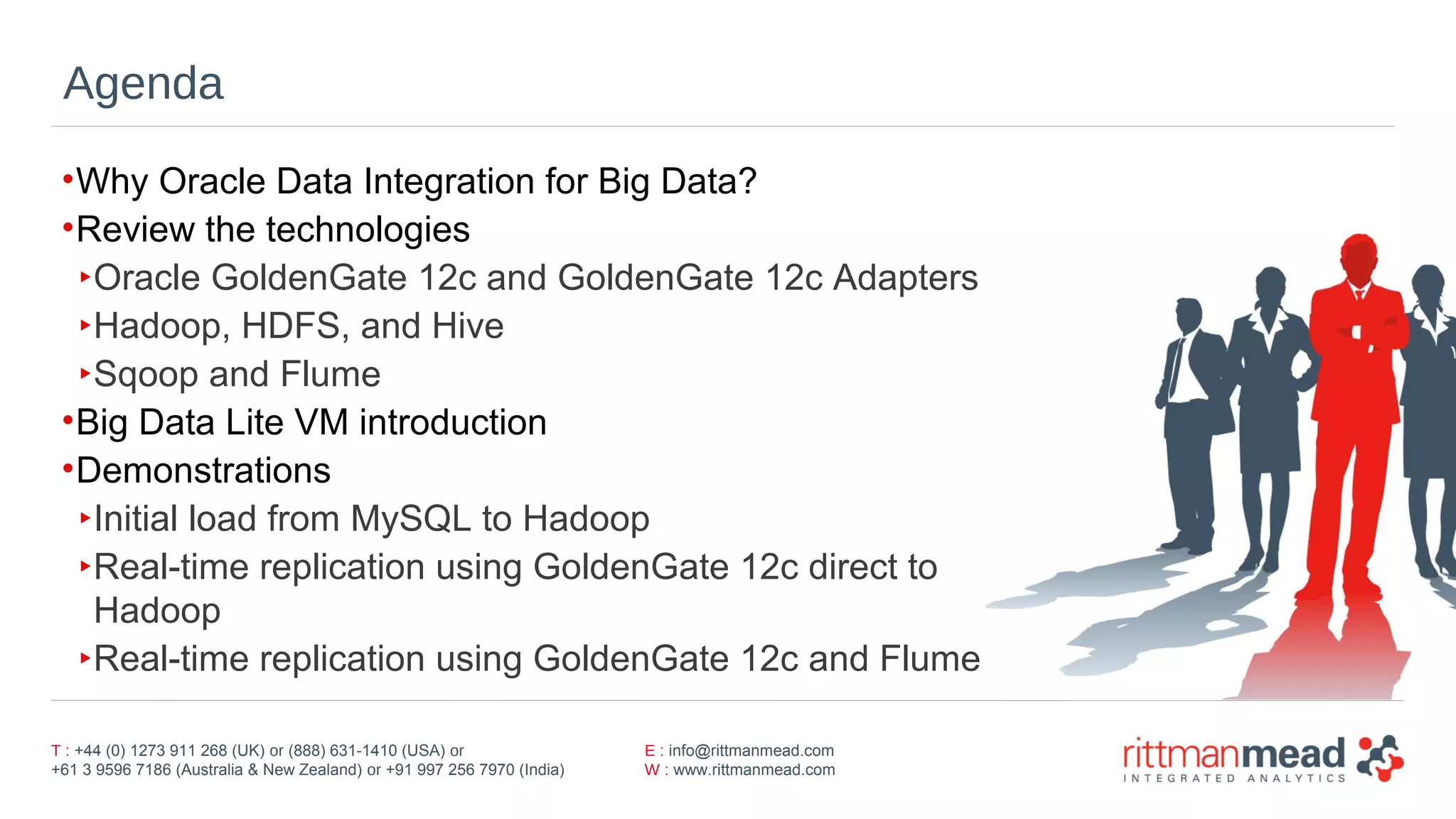 Agenda

• Why Oracle Data Integration for Big Data?
• Review the technologies
‣ Oracle GoldenGate 12c and GoldenGate 12c Adapters
‣ Hadoop, HDFS, and Hive
‣ Sqoop and Flume
• Big Data Lite VM introduction
• Demonstrations
‣ Initial load from MySQL to Hadoop
‣ Real-time replication using GoldenGate 12c direct to Hadoop
‣ Real-time replication using GoldenGate 12c and Flume

T : +44 (0) 1273 911 268 (UK) or (888) 631-1410 (USA) or
+61 3 9596 7186 (Australia & New Zealand) or +91 997 256 7970 (India)

E : info@rittmanmead.com
W : www.rittmanmead.com

rittmanmead
INTEGRATED ANALYTICS